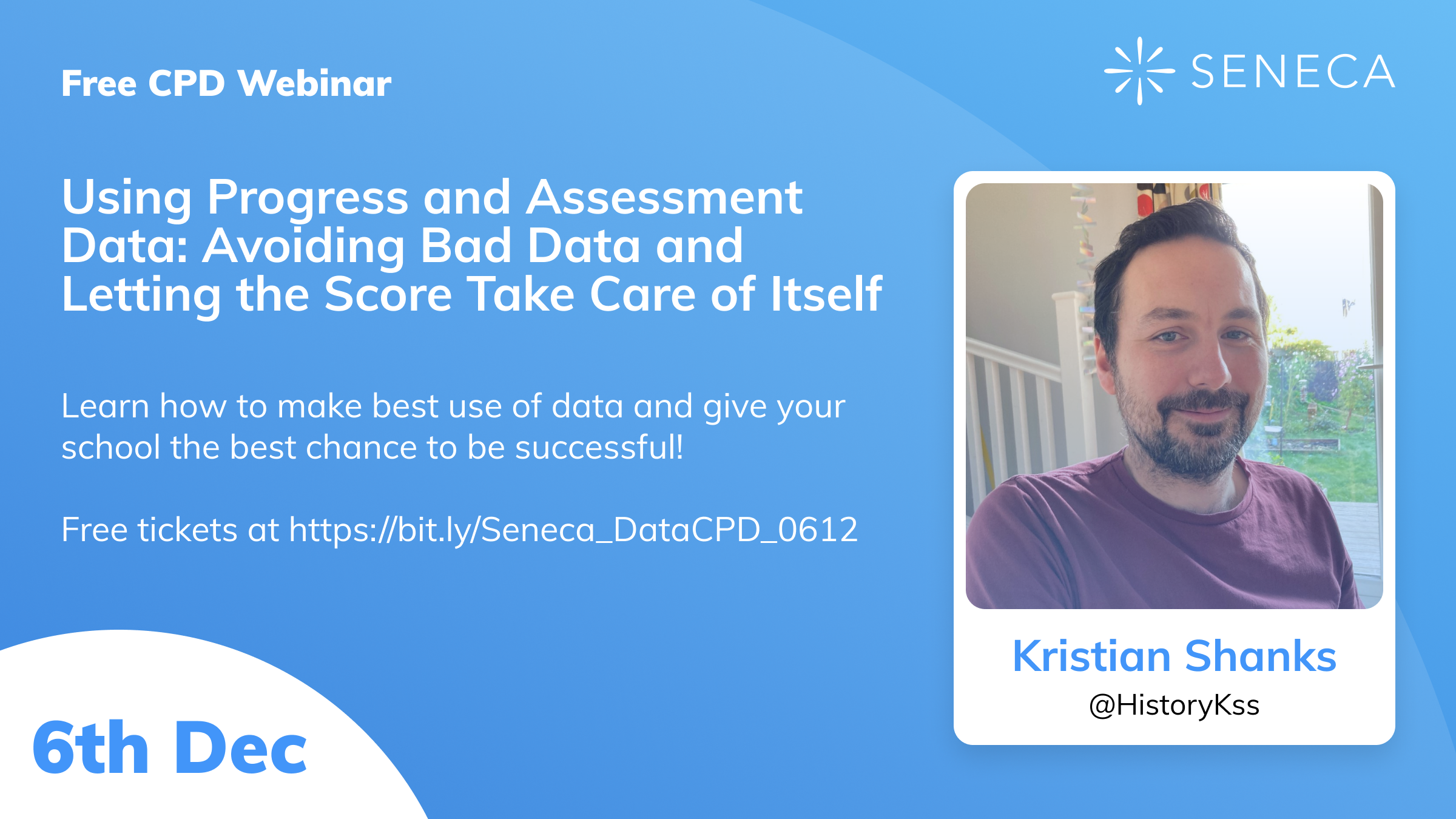 Free CPD Webinar

SENECA

Using Progress and Assessment Data: Avoiding Bad Data and Letting the Score Take Care of Itself

Learn how to make best use of data and give your school the best chance to be successful!

Free tickets at https://bit.ly/Seneca_DataCPD_0612

Kristian Shanks
@HistoryKss

6th Dec